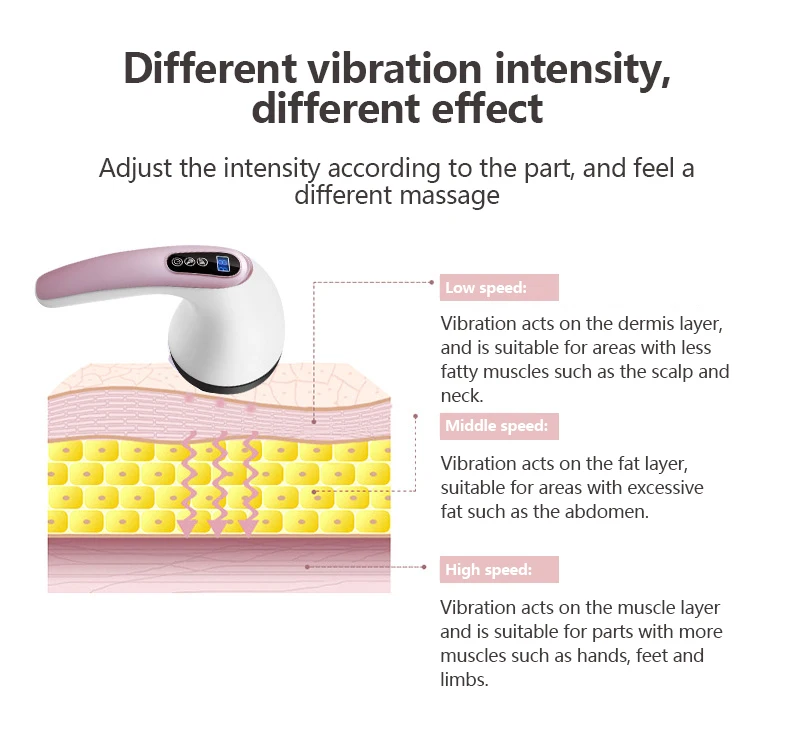 Different vibration intensity, different effect

Adjust the intensity according to the part, and feel a different massage

Low speed:

Vibration acts on the dermis layer, and is suitable for areas with less fatty muscles such as the scalp and neck.

Middle speed:

Vibration acts on the fat layer, suitable for areas with excessive fat such as the abdomen.

High speed:

Vibration acts on the muscle layer and is suitable for parts with more muscles such as hands, feet and limbs.